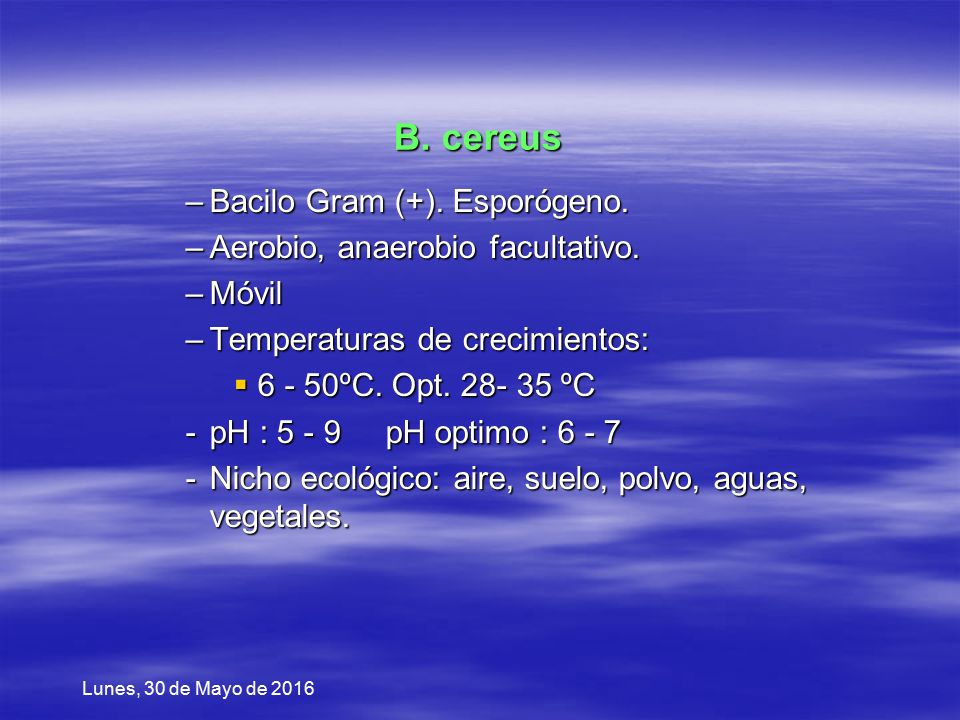 B. cereus

– Bacilo Gram (+). Esporógeno.
– Aerobio, anaerobio facultativo.
– Móvil
– Temperaturas de crecimientos:
  ▪ 6 - 50ºC. Opt. 28- 35 ºC
- pH : 5 - 9    pH optimo : 6 - 7
- Nicho ecológico: aire, suelo, polvo, aguas, vegetales.

Lunes, 30 de Mayo de 2016